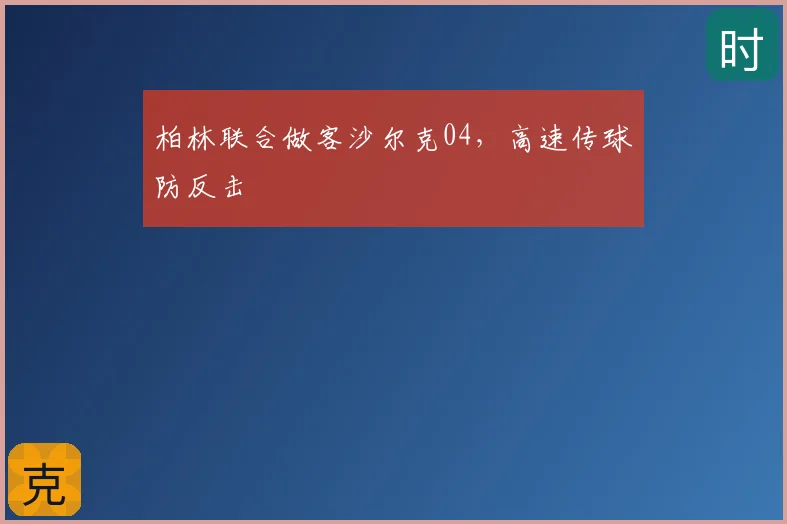 时

柏林联合做客沙尔克04，高速传球防反击

克